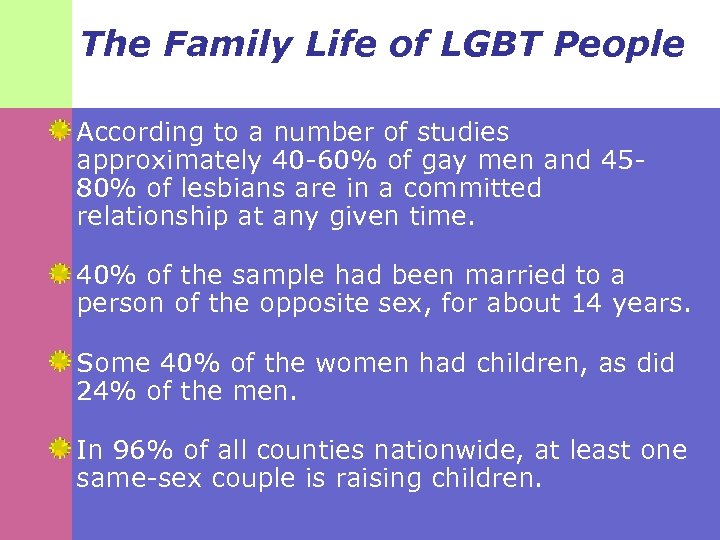 The Family Life of LGBT People

According to a number of studies approximately 40-60% of gay men and 45-80% of lesbians are in a committed relationship at any given time.

40% of the sample had been married to a person of the opposite sex, for about 14 years.

Some 40% of the women had children, as did 24% of the men.

In 96% of all counties nationwide, at least one same-sex couple is raising children.